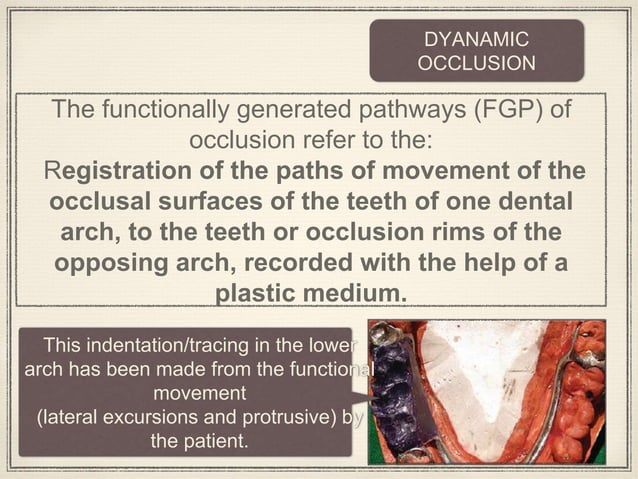 DYANAMIC OCCLUSION

The functionally generated pathways (FGP) of occlusion refer to the:
Registration of the paths of movement of the occlusal surfaces of the teeth of one dental arch, to the teeth or occlusion rims of the opposing arch, recorded with the help of a plastic medium.

This indentation/tracing in the lower arch has been made from the functional movement
(lateral excursions and protrusive) by the patient.